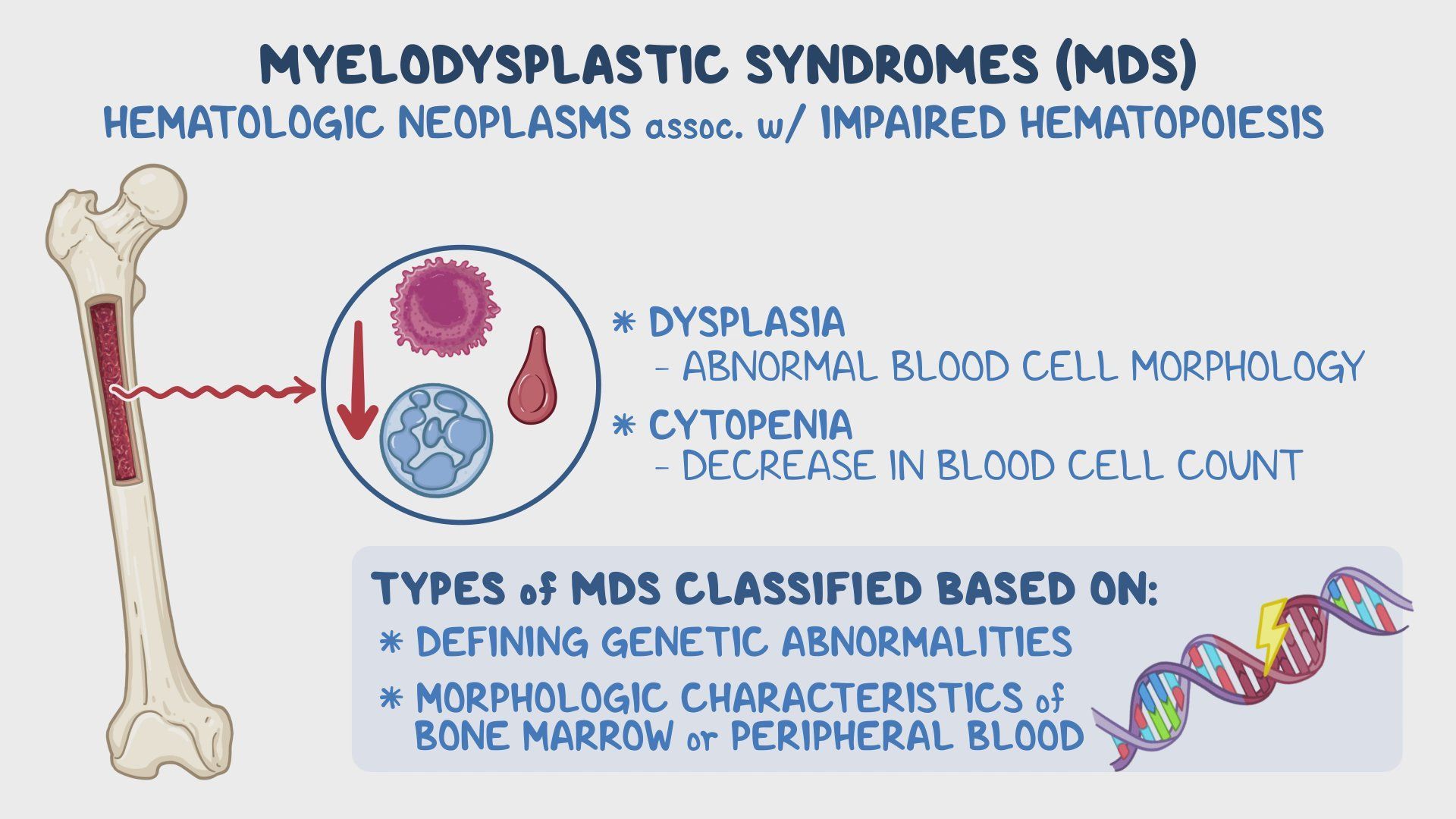 MYELODYSPLASTIC SYNDROMES (MDS)
HEMATOLOGIC NEOPLASMS assoc. w/ IMPAIRED HEMATOPOIESIS

* DYSPLASIA
- ABNORMAL BLOOD CELL MORPHOLOGY
* CYTOPENIA
- DECREASE IN BLOOD CELL COUNT

TYPES of MDS CLASSIFIED BASED ON:
* DEFINING GENETIC ABNORMALITIES
* MORPHOLOGIC CHARACTERISTICS of BONE MARROW or PERIPHERAL BLOOD